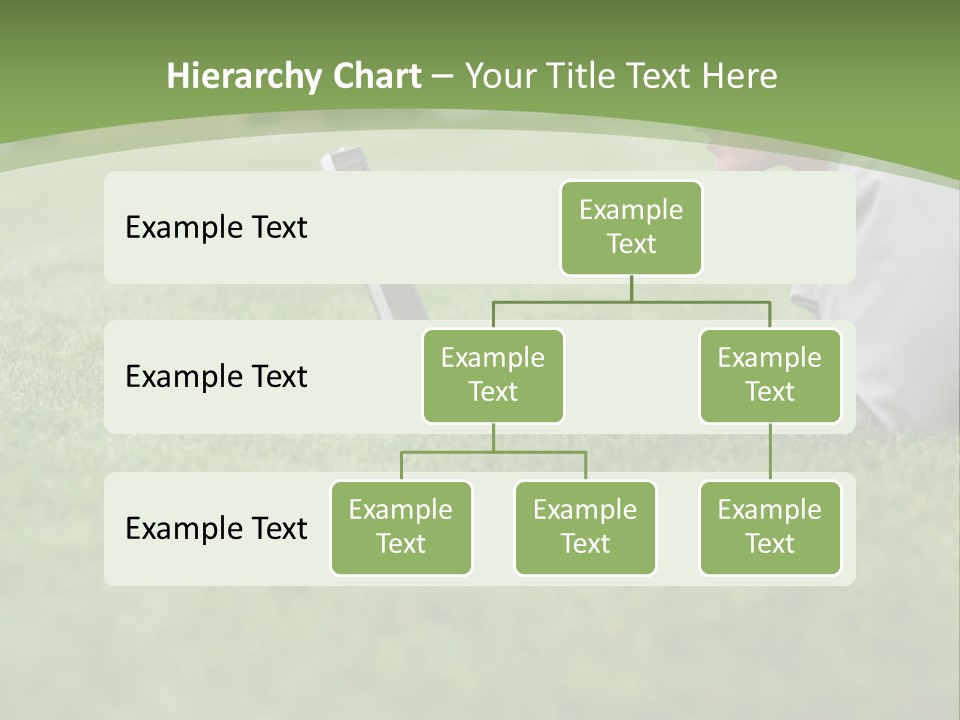 Hierarchy Chart – Your Title Text Here

Example Text

Example Text

Example Text

Example Text

Example Text

Example Text

Example Text

Example Text

Example Text